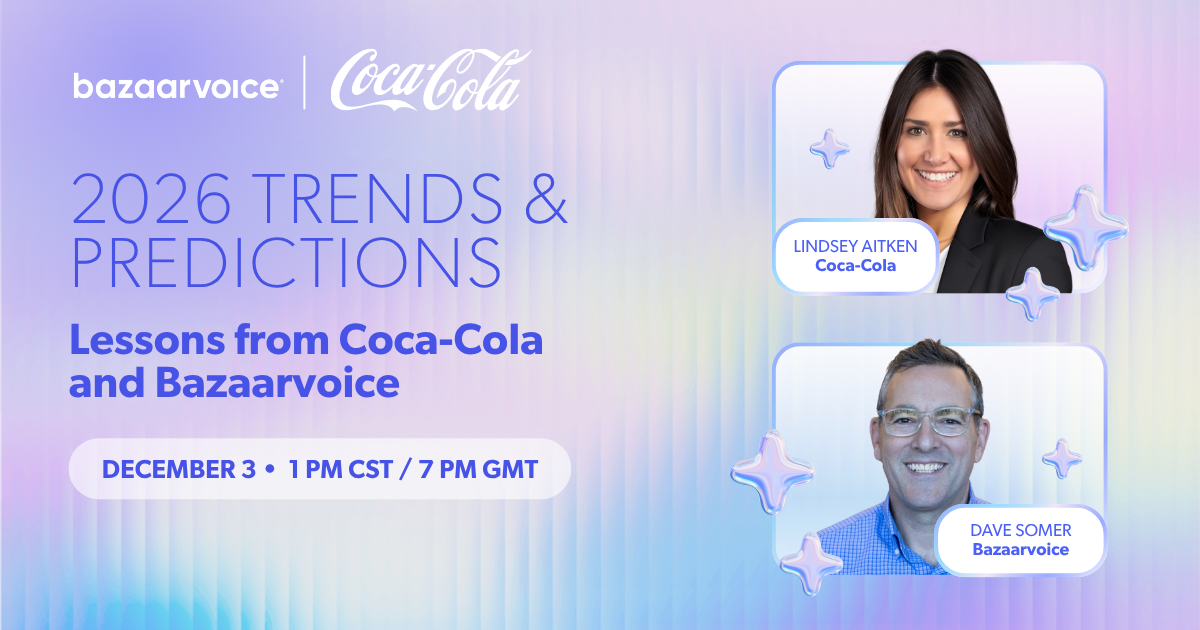 bazaarvoice | Coca-Cola

2026 TRENDS & PREDICTIONS

Lessons from Coca-Cola and Bazaarvoice

DECEMBER 3 • 1 PM CST / 7 PM GMT

LINDSEY AITKEN
Coca-Cola

DAVE SOMER
Bazaarvoice